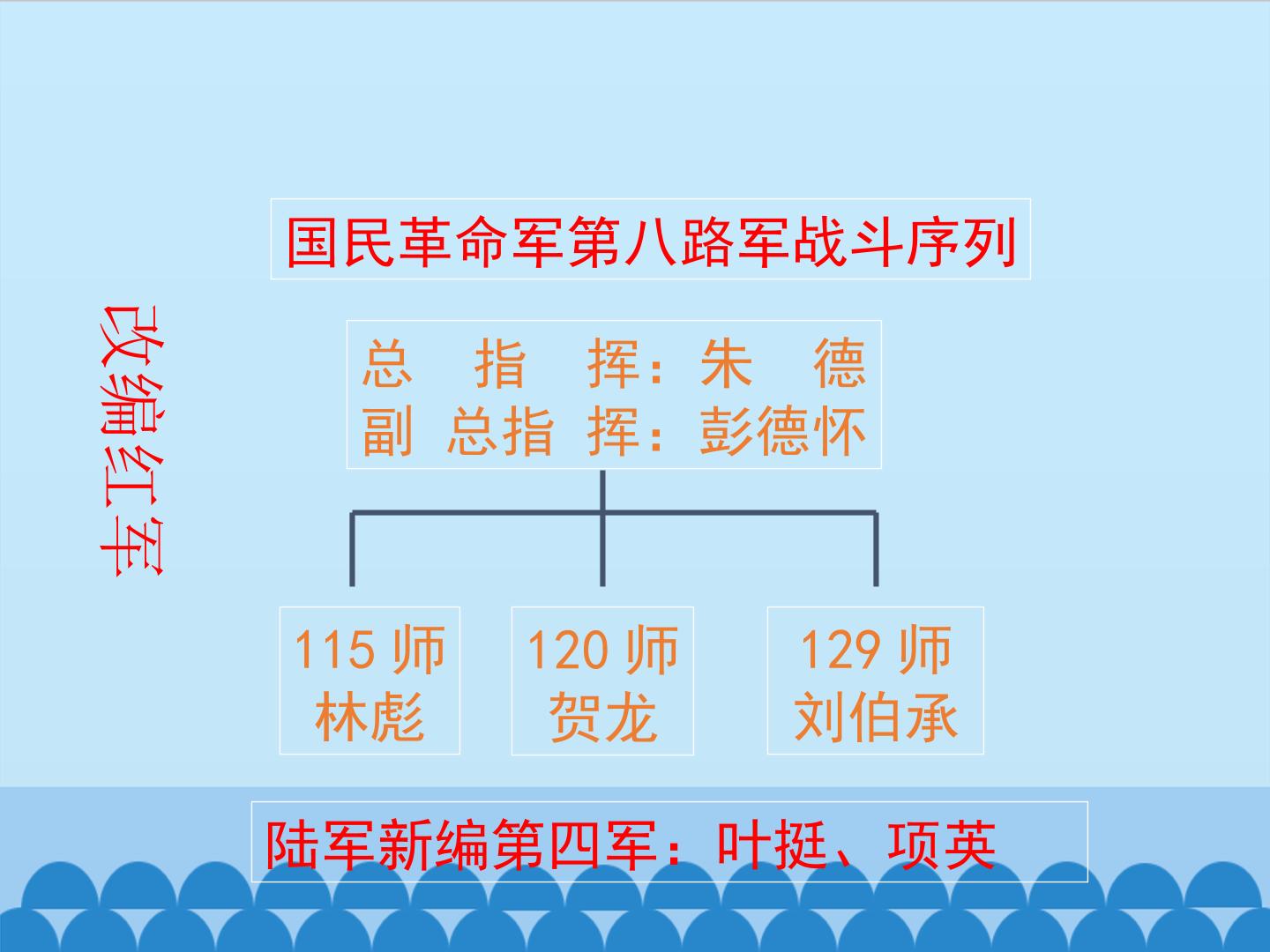 改编红军

国民革命军第八路军战斗序列

总 指 挥：朱 德
副 总指 挥：彭德怀

115师
林彪

120师
贺龙

129师
刘伯承

陆军新编第四军：叶挺、项英